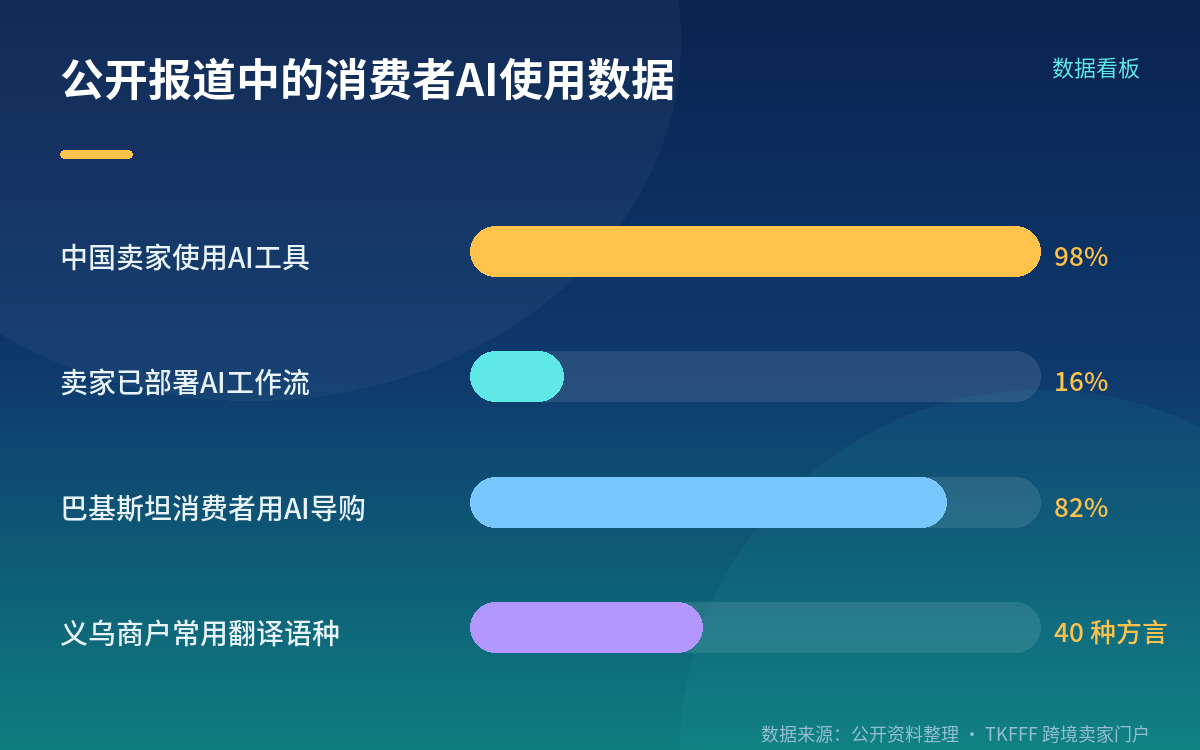 公开报道中的消费者AI使用数据

数据看板

中国卖家使用AI工具 98%

卖家已部署AI工作流 16%

巴基斯坦消费者用AI导购 82%

义乌商户常用翻译语种 40 种方言

数据来源：公开资料整理 · TKFFF 跨境卖家门户